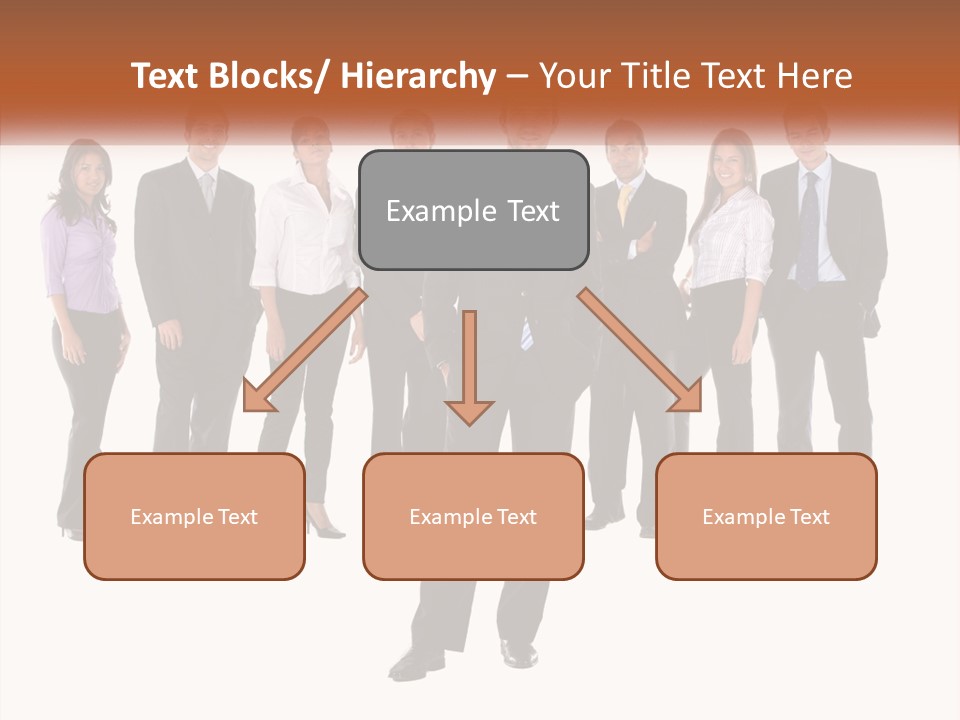 Text Blocks/ Hierarchy – Your Title Text Here

Example Text

Example Text

Example Text

Example Text